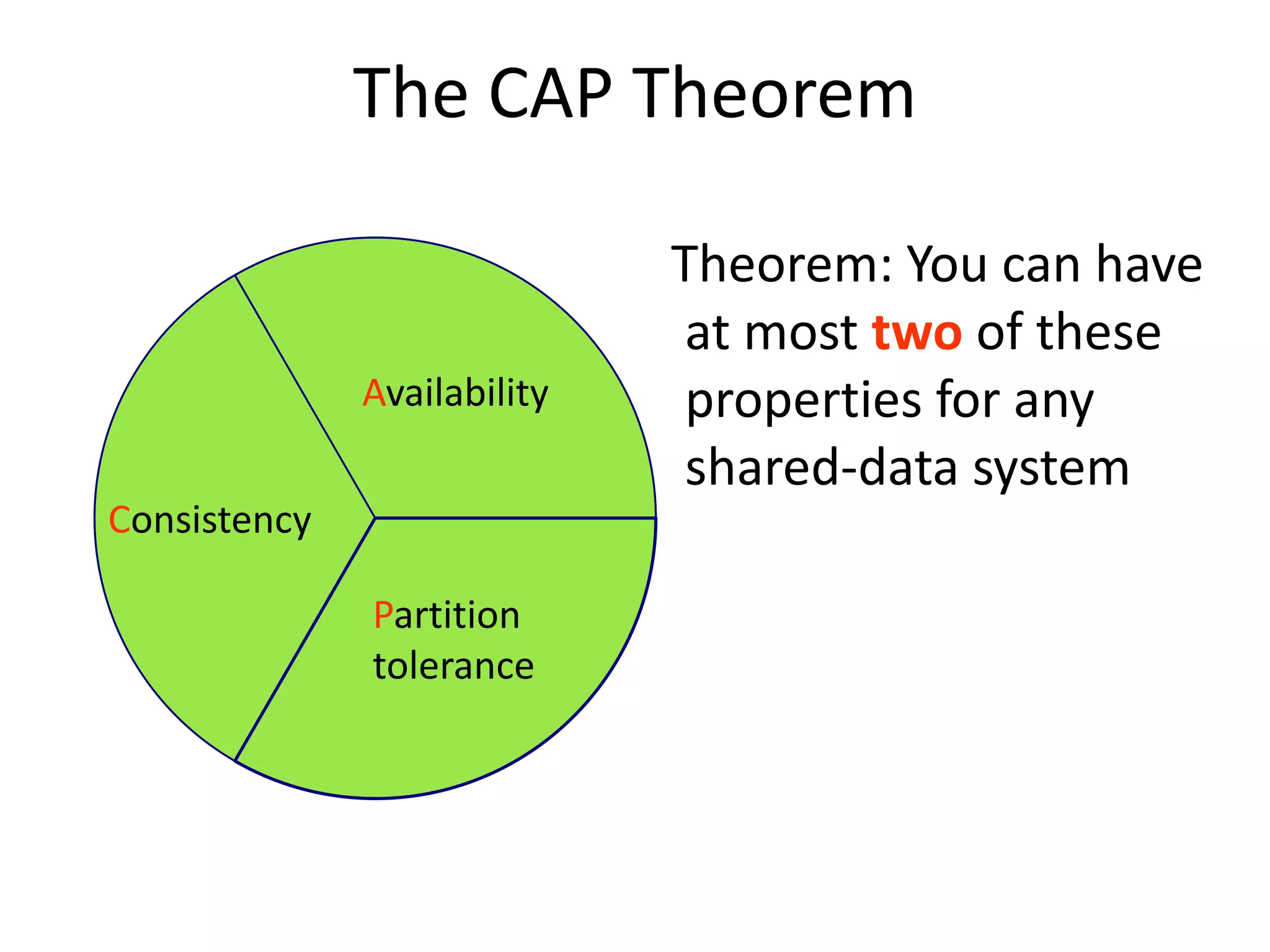 The CAP Theorem

Availability

Consistency

Partition tolerance

Theorem: You can have at most two of these properties for any shared-data system